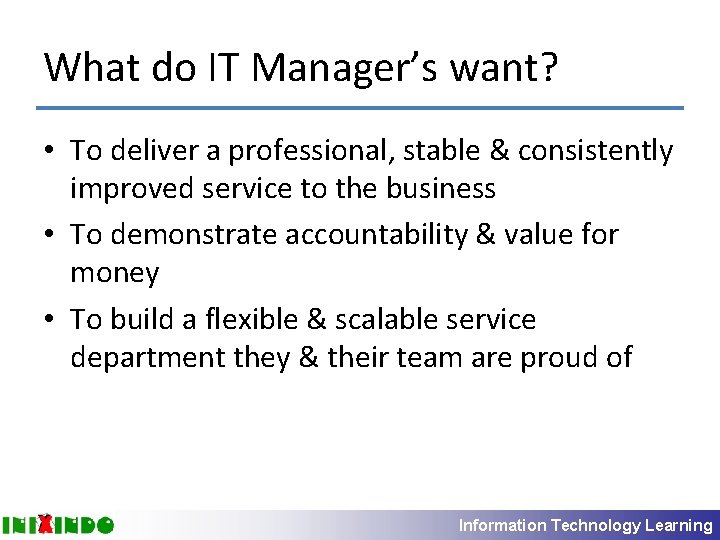 What do IT Manager's want?

• To deliver a professional, stable & consistently improved service to the business

• To demonstrate accountability & value for money

• To build a flexible & scalable service department they & their team are proud of

INIXINDO

Information Technology Learning